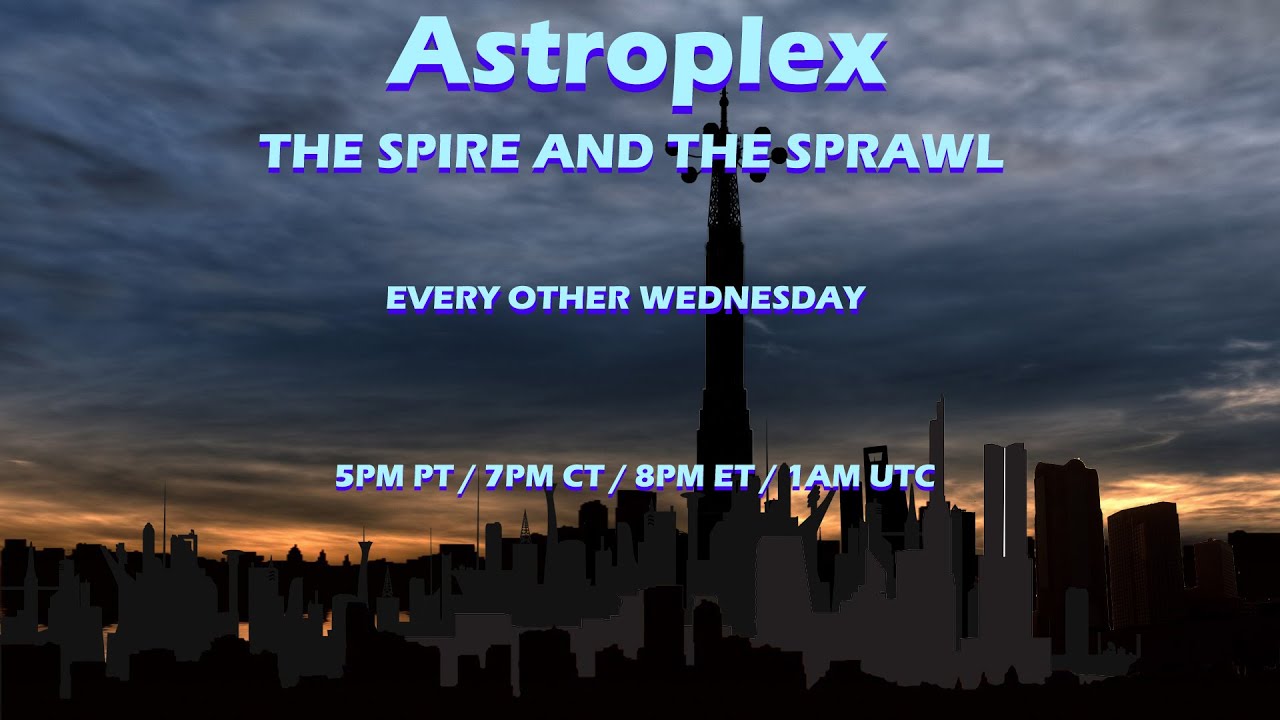 Astroplex

THE SPIRE AND THE SPRAWL

EVERY OTHER WEDNESDAY

5PM PT / 7PM CT / 8PM ET / 1AM UTC